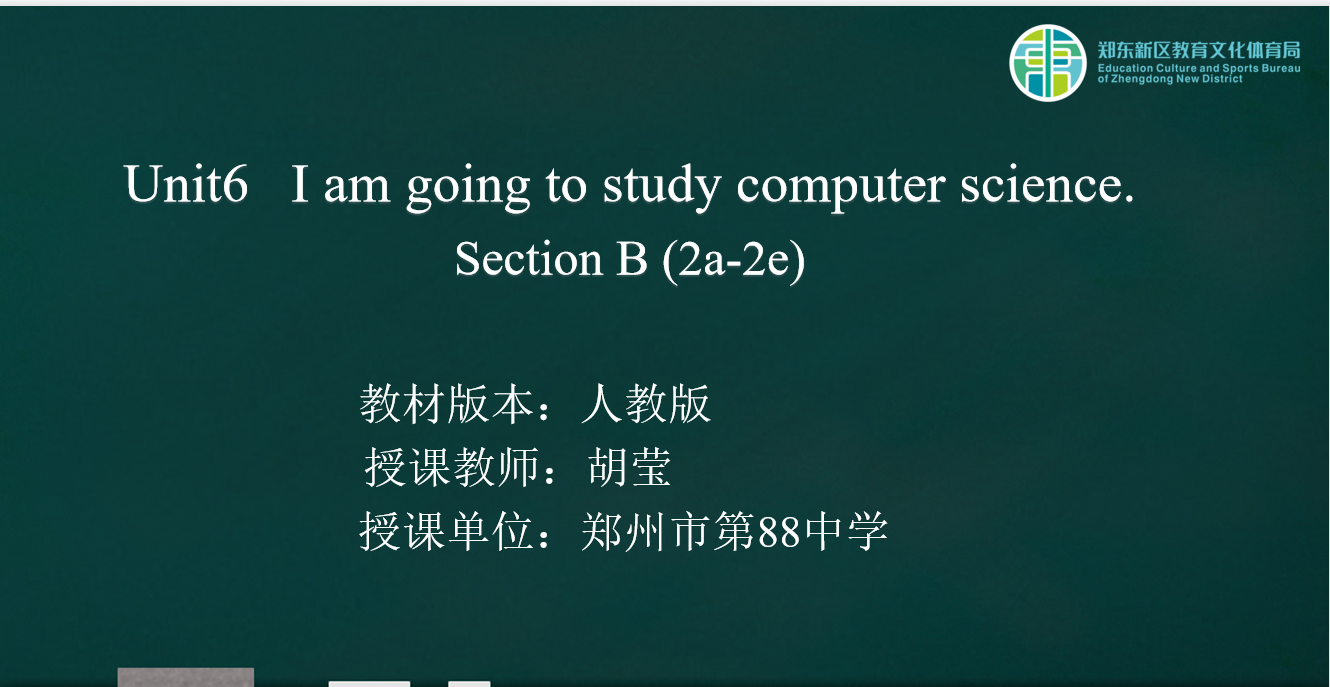 郑东新区教育文化体育局
Education Culture and Sports Bureau of Zhengdong New District

Unit6 I am going to study computer science.
Section B (2a-2e)

教材版本：人教版
授课教师：胡莹
授课单位：郑州市第88中学